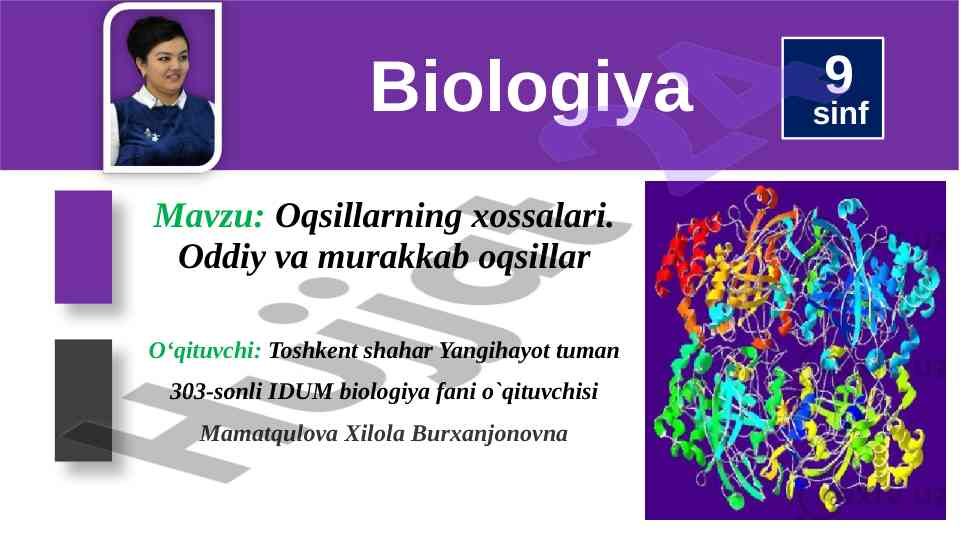 Biologiya

9
sinf

Mavzu: Oqsillarning xossalari. Oddiy va murakkab oqsillar

O‘qituvchi: Toshkent shahar Yangihayot tuman 303-sonli IDUM biologiya fani o`qituvchisi Mamatqulova Xilola Burxanjonovna

Hujjat